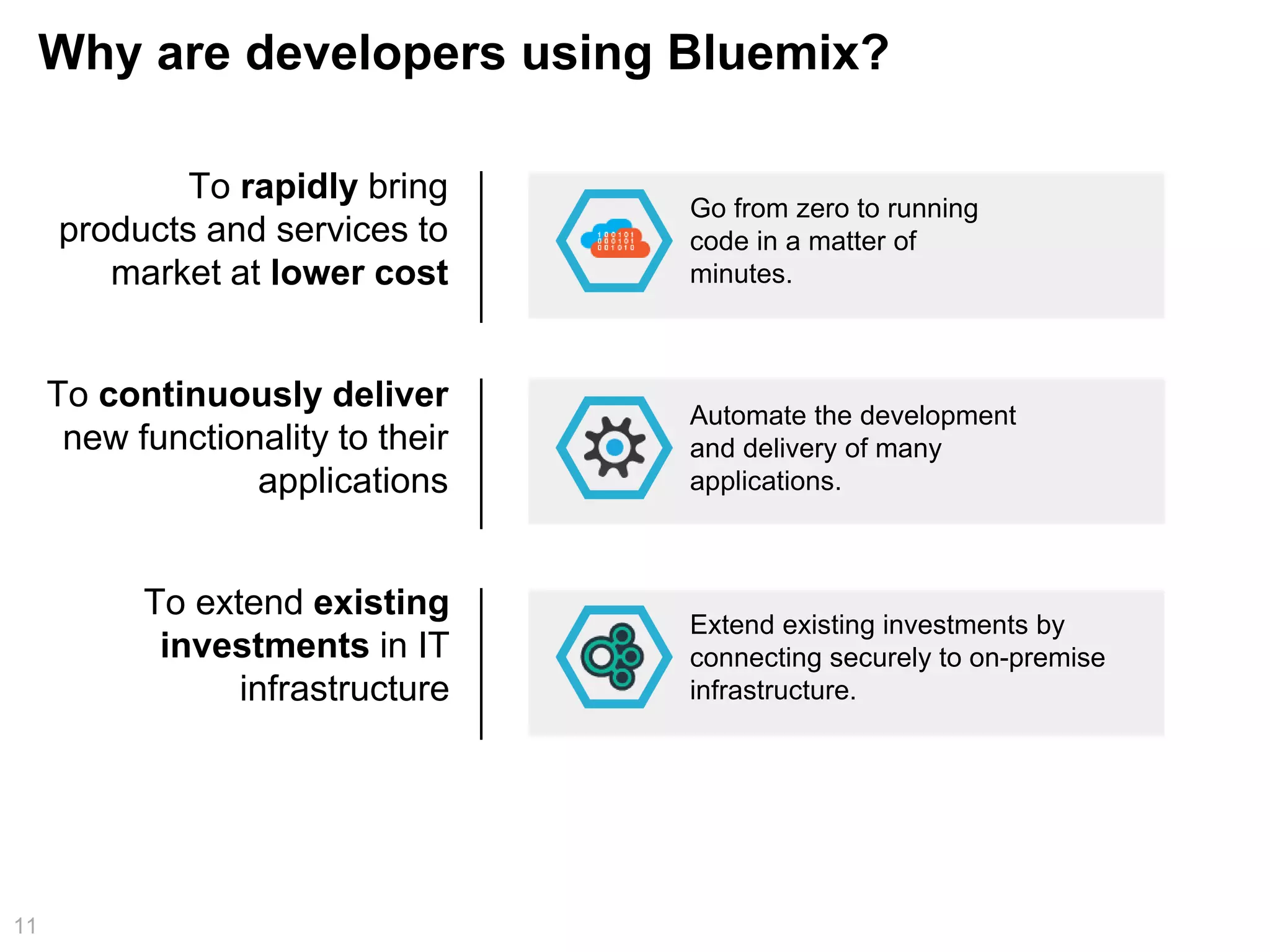 Why are developers using Bluemix?

To rapidly bring products and services to market at lower cost

100101
000101
001010

Go from zero to running code in a matter of minutes.

To continuously deliver new functionality to their applications

Automate the development and delivery of many applications.

To extend existing investments in IT infrastructure

Extend existing investments by connecting securely to on-premise infrastructure.

11